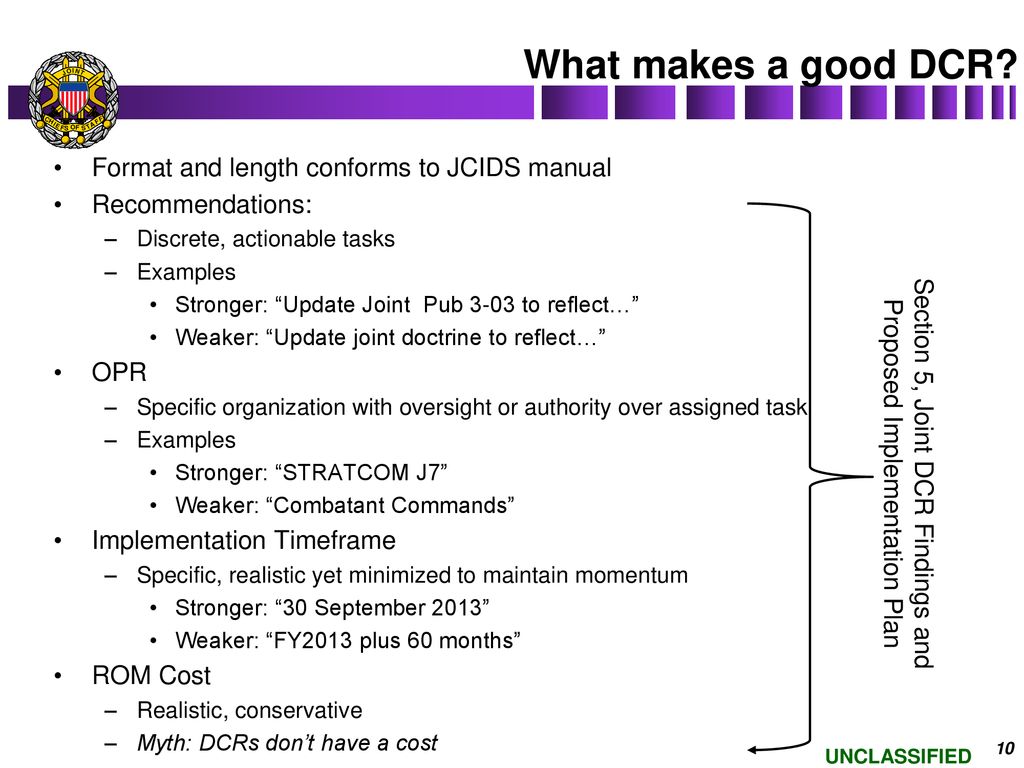 JOINT CHIEFS OF STAFF

What makes a good DCR?

• Format and length conforms to JCIDS manual
• Recommendations:
– Discrete, actionable tasks
– Examples
• Stronger: “Update Joint Pub 3-03 to reflect…”
• Weaker: “Update joint doctrine to reflect…”
• OPR
– Specific organization with oversight or authority over assigned task
– Examples
• Stronger: “STRATCOM J7”
• Weaker: “Combatant Commands”
• Implementation Timeframe
– Specific, realistic yet minimized to maintain momentum
• Stronger: “30 September 2013”
• Weaker: “FY2013 plus 60 months”
• ROM Cost
– Realistic, conservative
– Myth: DCRs don’t have a cost

Section 5, Joint DCR Findings and Proposed Implementation Plan

UNCLASSIFIED

10